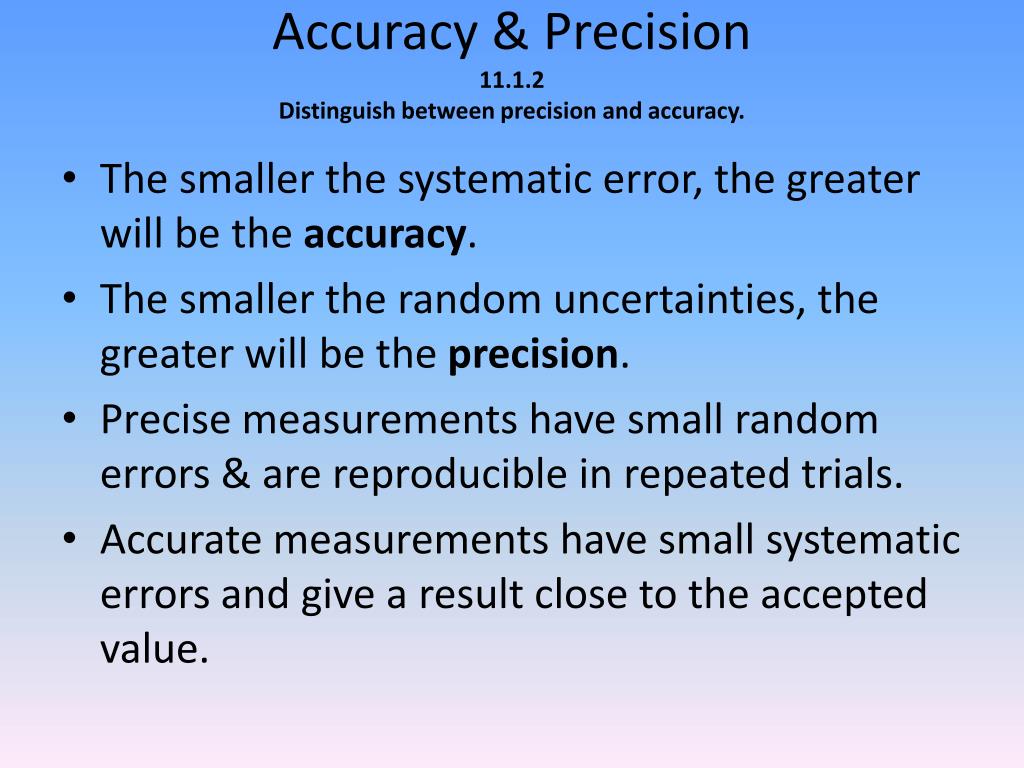 Accuracy & Precision
11.1.2
Distinguish between precision and accuracy.

• The smaller the systematic error, the greater will be the accuracy.
• The smaller the random uncertainties, the greater will be the precision.
• Precise measurements have small random errors & are reproducible in repeated trials.
• Accurate measurements have small systematic errors and give a result close to the accepted value.